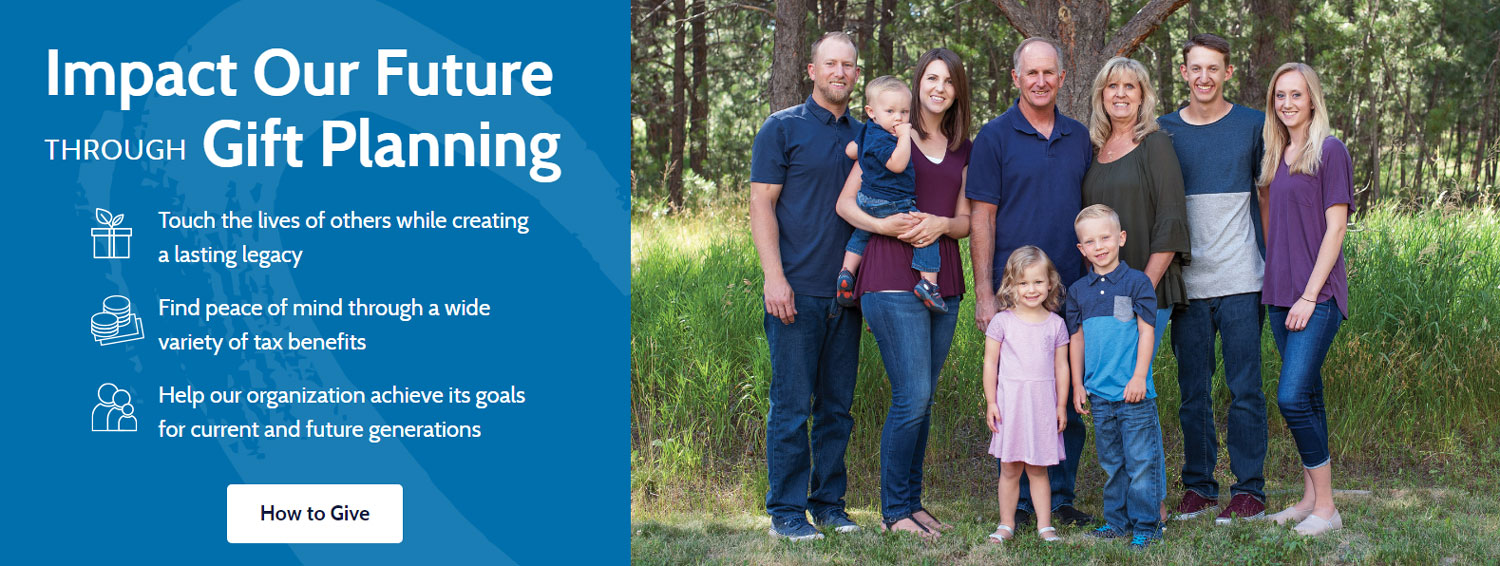 Impact Our Future
THROUGH Gift Planning

Touch the lives of others while creating a lasting legacy

Find peace of mind through a wide variety of tax benefits

Help our organization achieve its goals for current and future generations

How to Give